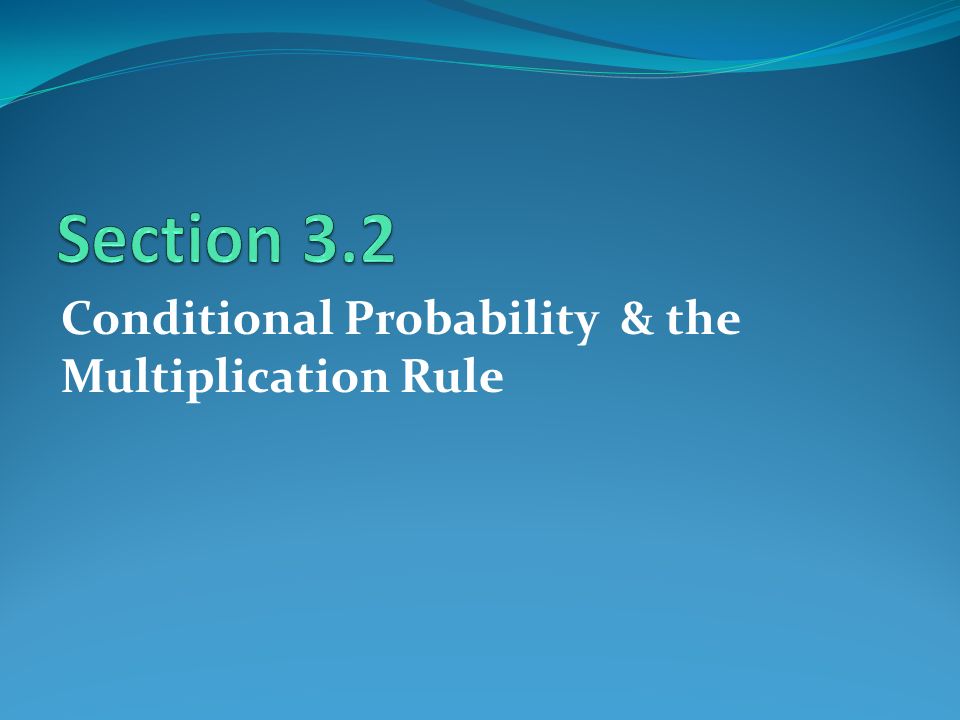 Section 3.2

Conditional Probability & the Multiplication Rule